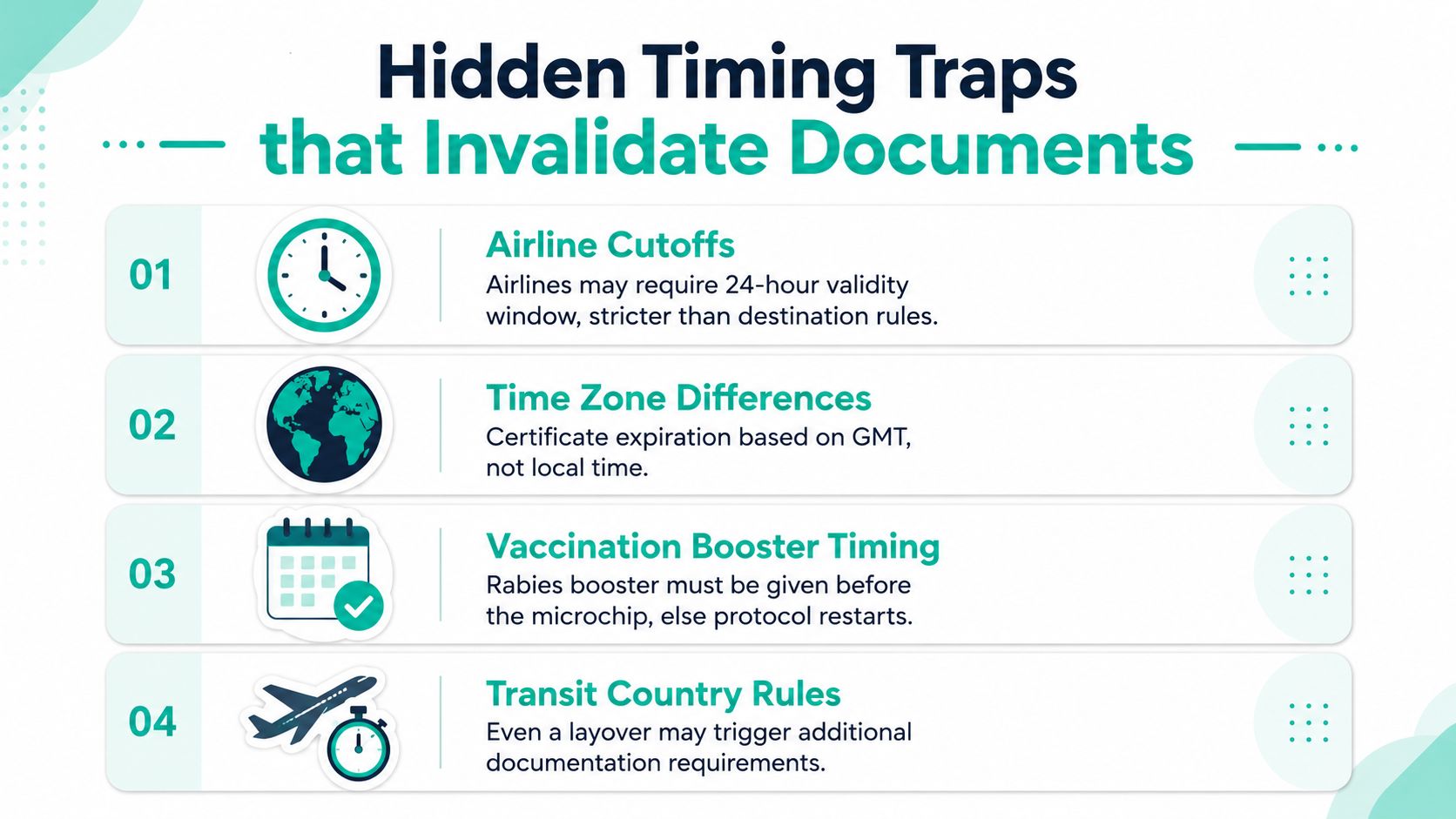 Hidden Timing Traps
that Invalidate Documents

01

Airline Cutoffs
Airlines may require 24-hour validity window, stricter than destination rules.

02

Time Zone Differences
Certificate expiration based on GMT, not local time.

03

Vaccination Booster Timing
Rabies booster must be given before the microchip, else protocol restarts.

04

Transit Country Rules
Even a layover may trigger additional documentation requirements.